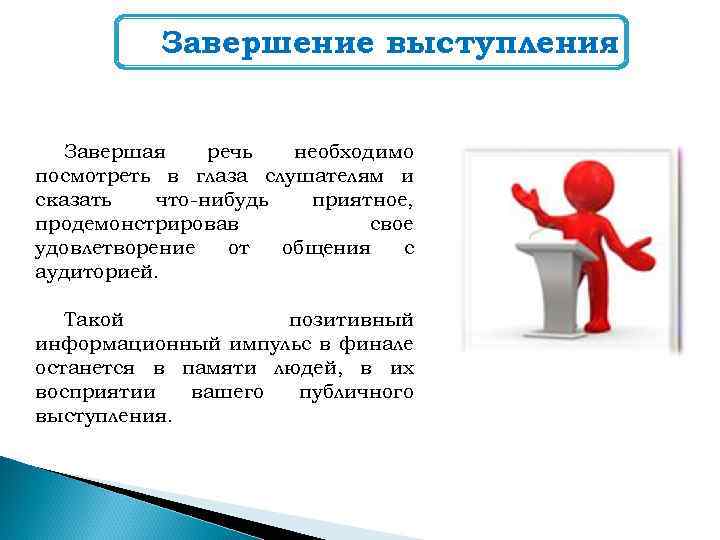 Завершение выступления

Завершая речь необходимо посмотреть в глаза слушателям и сказать что-нибудь приятное, продемонстрировав свое удовлетворение от общения с аудиторией.

Такой позитивный информационный импульс в финале останется в памяти людей, в их восприятии вашего публичного выступления.